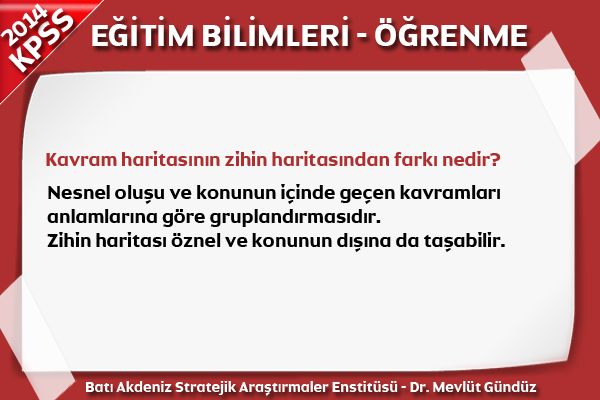 2014
KPSS

EĞİTİM BİLİMLERİ - ÖĞRENME

Kavram haritasının zihin haritasından farkı nedir?

Nesnel oluşu ve konunun içinde geçen kavramları anlamlarına göre gruplandırmasıdır.
Zihin haritası öznel ve konunun dışına da taşabilir.

Batı Akdeniz Stratejik Araştırmaler Enstitüsü - Dr. Mevlüt Gündüz